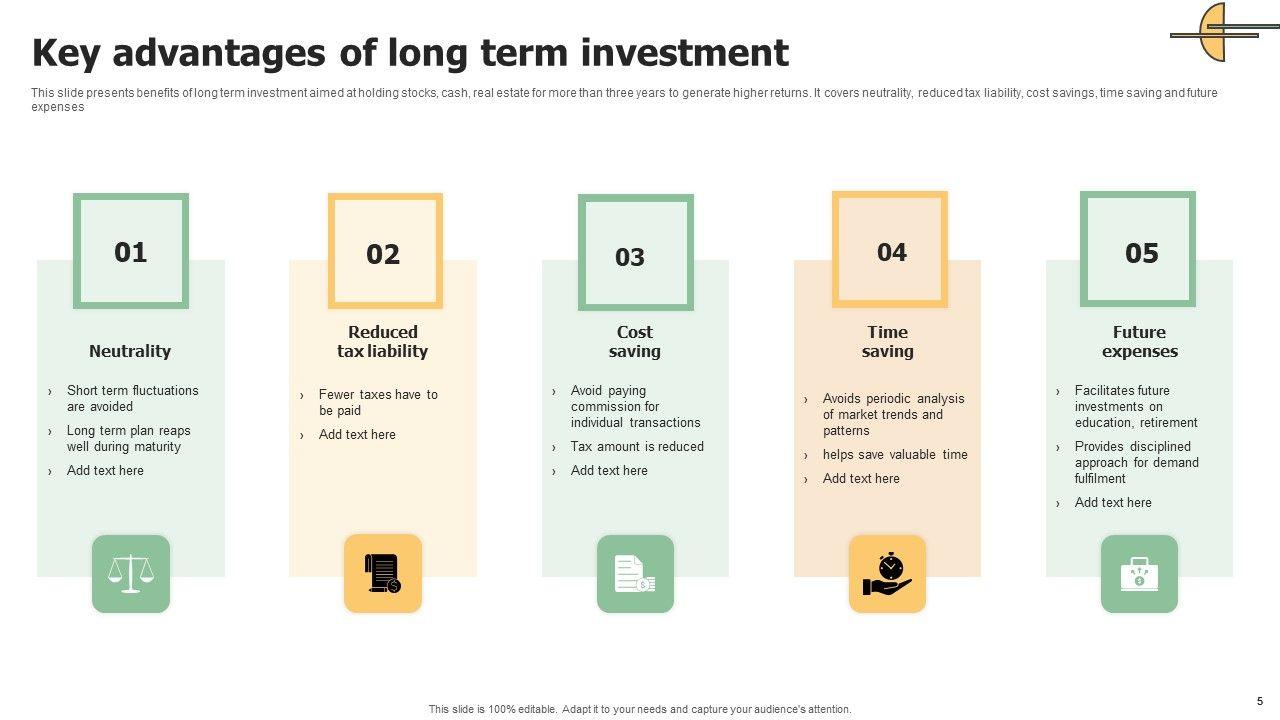 Key advantages of long term investment

This slide presents benefits of long term investment aimed at holding stocks, cash, real estate for more than three years to generate higher returns. It covers neutrality, reduced tax liability, cost savings, time saving and future expenses

01

Neutrality

› Short term fluctuations are avoided
› Long term plan reaps well during maturity
› Add text here

02

Reduced tax liability

› Fewer taxes have to be paid
› Add text here

03

Cost saving

› Avoid paying commission for individual transactions
› Tax amount is reduced
› Add text here

04

Time saving

› Avoids periodic analysis of market trends and patterns
› helps save valuable time
› Add text here

05

Future expenses

› Facilitates future investments on education, retirement
› Provides disciplined approach for demand fulfilment
› Add text here

This slide is 100% editable. Adapt it to your needs and capture your audience's attention.

5